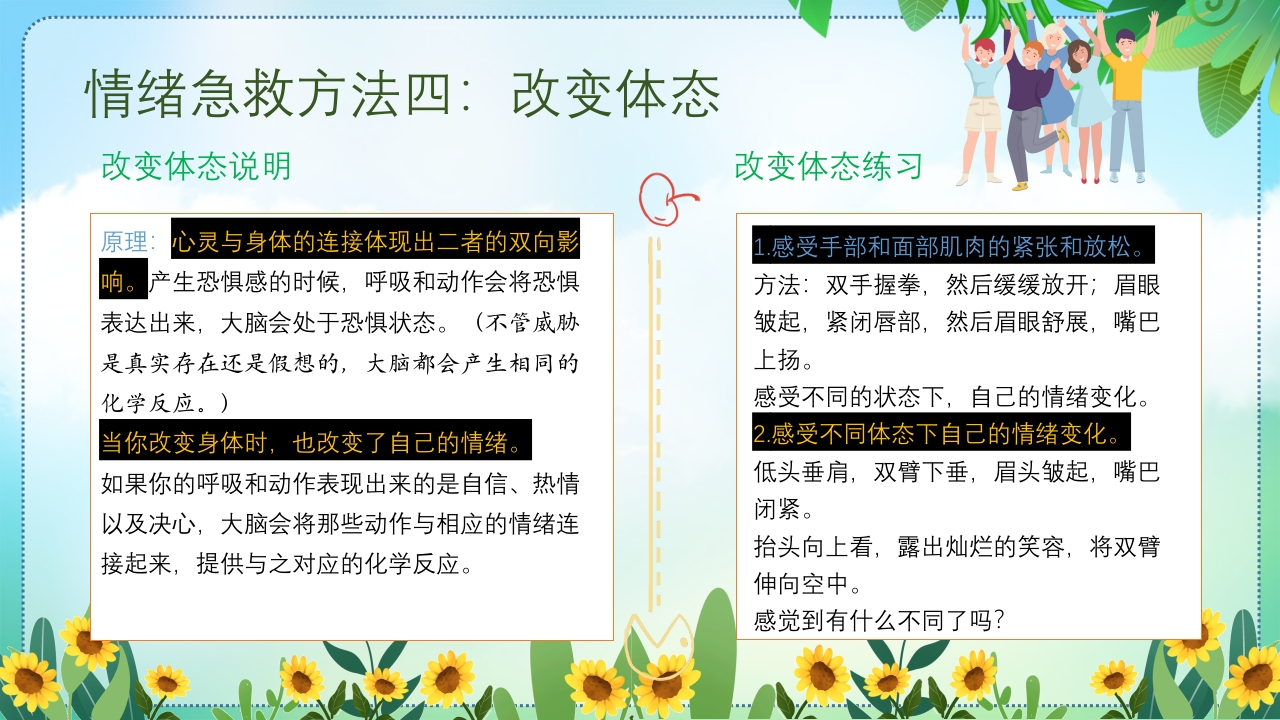 情绪急救方法四：改变体态

改变体态说明

原理：心灵与身体的连接体现出二者的双向影响。产生恐惧感的时候，呼吸和动作会将恐惧表达出来，大脑会处于恐惧状态。（不管威胁是真实存在还是假想的，大脑都会产生相同的化学反应。）

当你改变身体时，也改变了自己的情绪。

如果你的呼吸和动作表现出来的是自信、热情以及决心，大脑会将那些动作与相应的情绪连接起来，提供与之对应的化学反应。

改变体态练习

1.感受手部和面部肌肉的紧张和放松。

方法：双手握拳，然后缓缓放开；眉眼皱起，紧闭唇部，然后眉眼舒展，嘴巴上扬。

感受不同的状态下，自己的情绪变化。

2.感受不同体态下自己的情绪变化。

低头垂肩，双臂下垂，眉头皱起，嘴巴闭紧。

抬头向上看，露出灿烂的笑容，将双臂伸向空中。

感觉到有什么不同了吗？